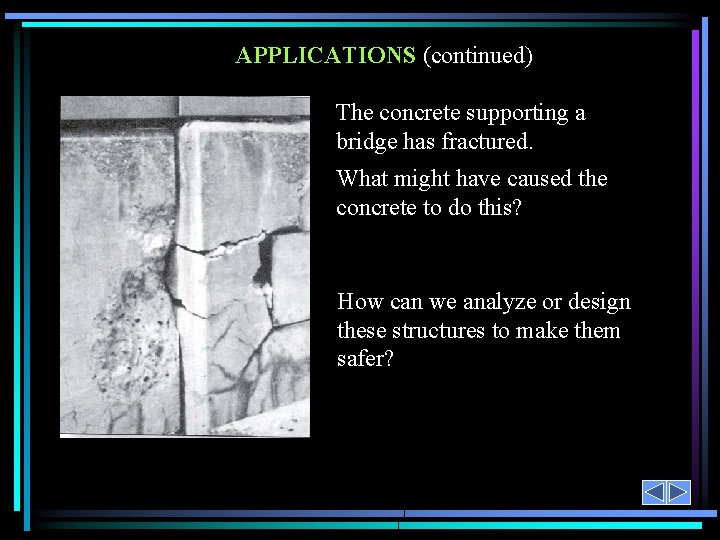 APPLICATIONS (continued)

The concrete supporting a bridge has fractured.

What might have caused the concrete to do this?

How can we analyze or design these structures to make them safer?